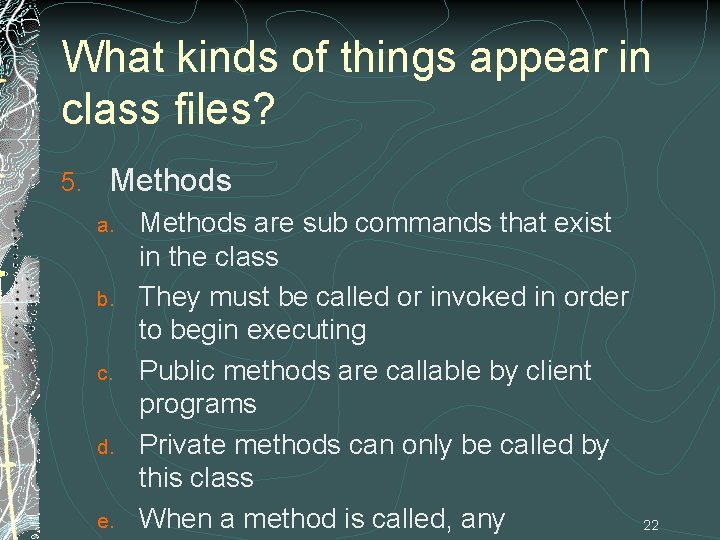 What kinds of things appear in class files?

5. Methods

a. Methods are sub commands that exist in the class

b. They must be called or invoked in order to begin executing

c. Public methods are callable by client programs

d. Private methods can only be called by this class

e. When a method is called, any

22